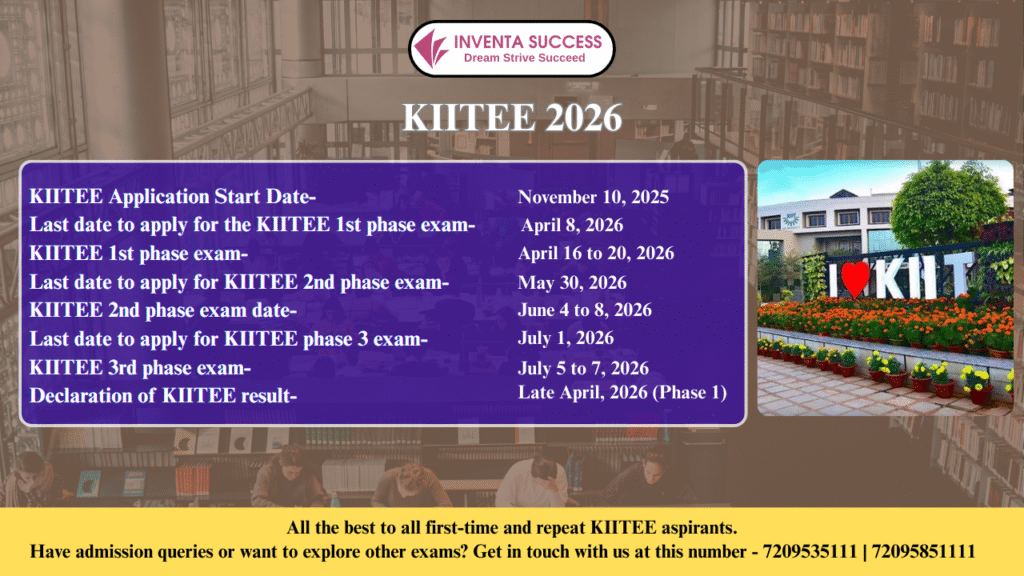 INVENTA SUCCESS
Dream Strive Succeed

KIITEE 2026

| | |
|---|---|
| KIITEE Application Start Date- | November 10, 2025 |
| Last date to apply for the KIITEE 1st phase exam- | April 8, 2026 |
| KIITEE 1st phase exam- | April 16 to 20, 2026 |
| Last date to apply for KIITEE 2nd phase exam- | May 30, 2026 |
| KIITEE 2nd phase exam date- | June 4 to 8, 2026 |
| Last date to apply for KIITEE phase 3 exam- | July 1, 2026 |
| KIITEE 3rd phase exam- | July 5 to 7, 2026 |
| Declaration of KIITEE result- | Late April, 2026 (Phase 1) |

I KIIT

All the best to all first-time and repeat KIITEE aspirants.
Have admission queries or want to explore other exams? Get in touch with us at this number - 7209535111 | 72095851111